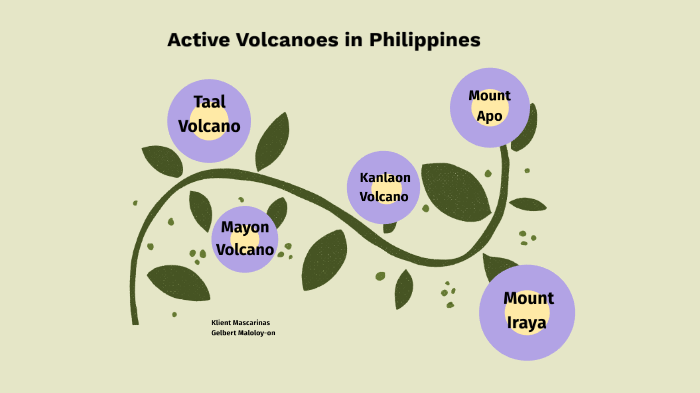 Active Volcanoes in Philippines

Taal Volcano

Mount Apo

Kanlaon Volcano

Mayon Volcano

Mount Iraya

Klient Mascarinas
Gelbert Maloloy-on